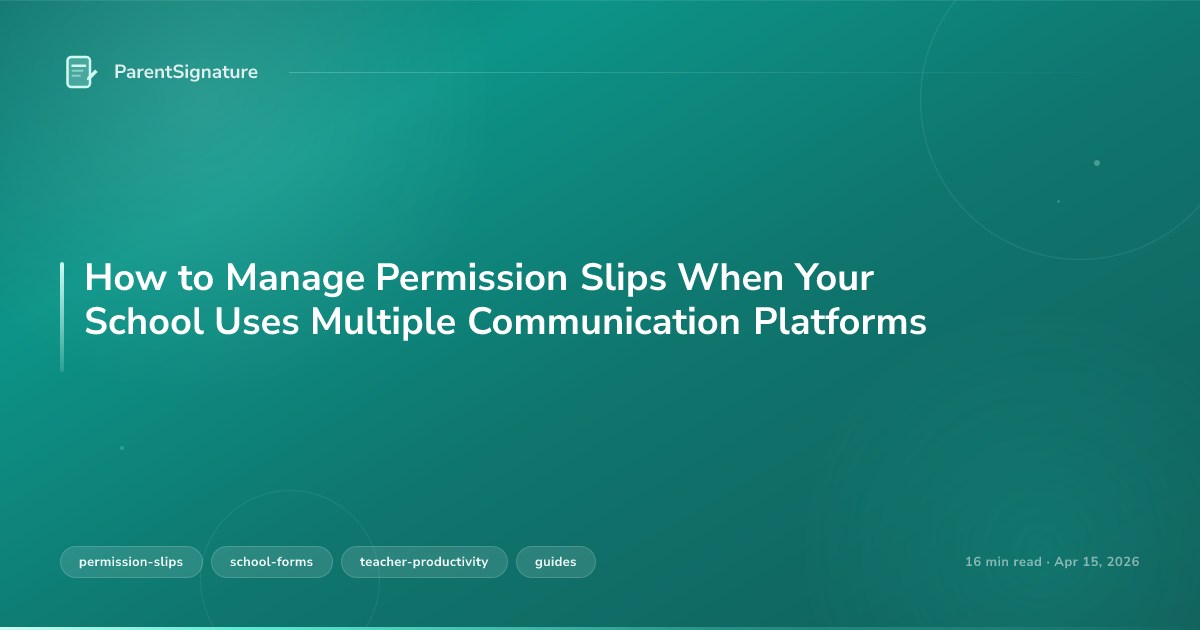 ParentSignature

How to Manage Permission Slips When Your School Uses Multiple Communication Platforms

permission-slips school-forms teacher-productivity guides

16 min read · Apr 15, 2026